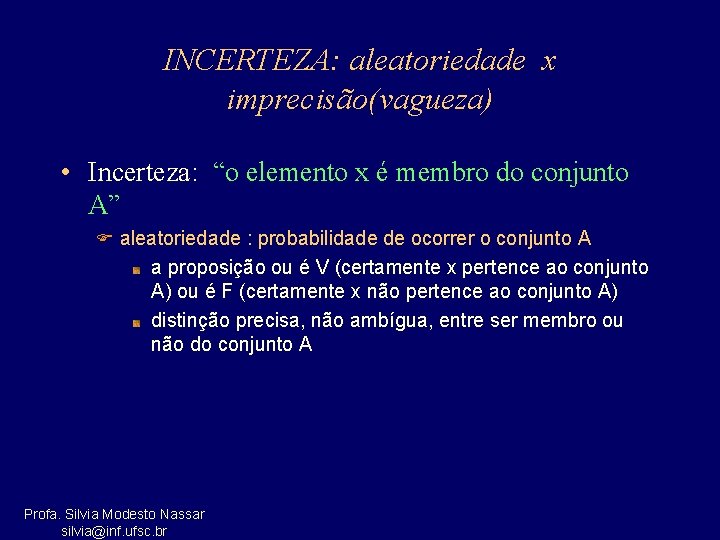 INCERTEZA: aleatoriedade x imprecisão(vagueza)

• Incerteza: “o elemento x é membro do conjunto A”

aleatoriedade : probabilidade de ocorrer o conjunto A

a proposição ou é V (certamente x pertence ao conjunto A) ou é F (certamente x não pertence ao conjunto A)

distinção precisa, não ambígua, entre ser membro ou não do conjunto A

Profa. Silvia Modesto Nassar
silvia@inf.ufsc.br